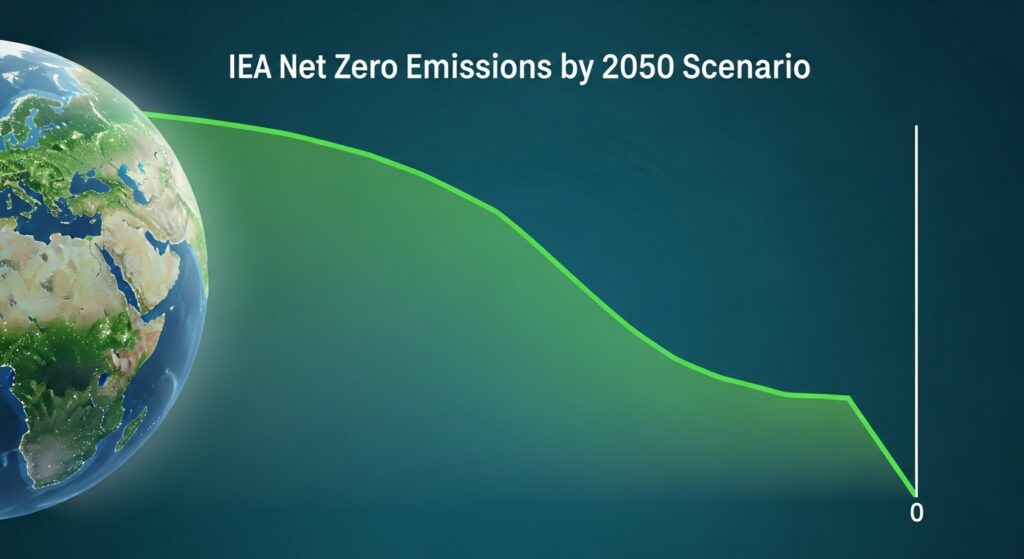 IEA Net Zero Emissions by 2050 Scenario

0